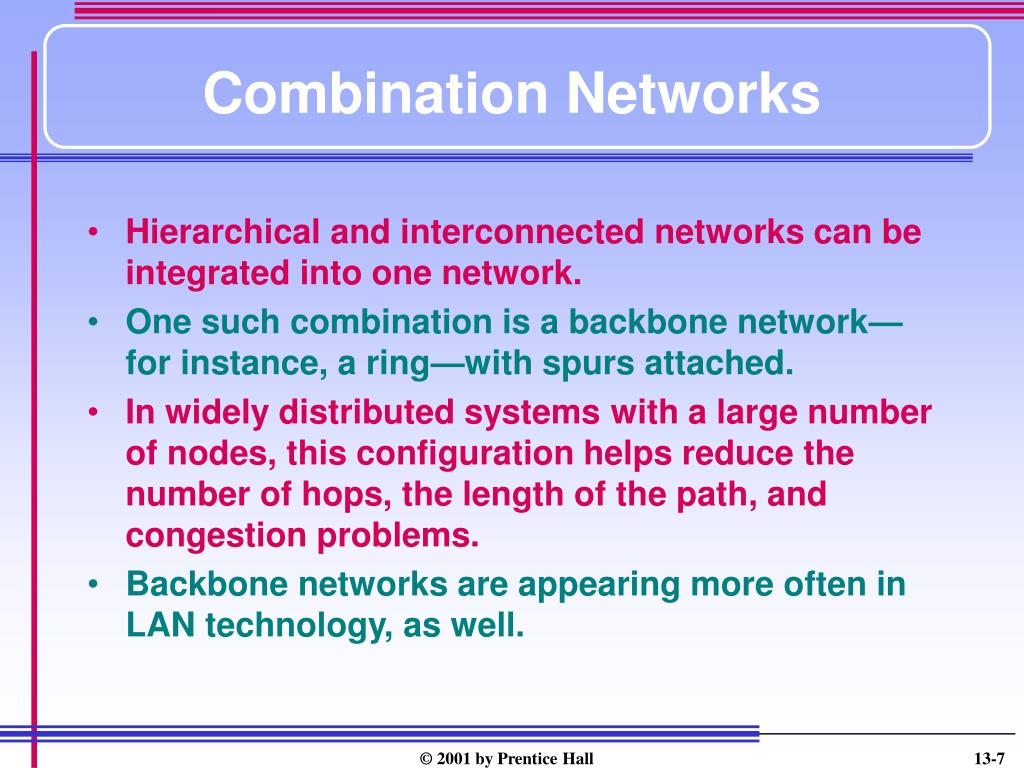 Combination Networks

• Hierarchical and interconnected networks can be integrated into one network.

• One such combination is a backbone network—for instance, a ring—with spurs attached.

• In widely distributed systems with a large number of nodes, this configuration helps reduce the number of hops, the length of the path, and congestion problems.

• Backbone networks are appearing more often in LAN technology, as well.

© 2001 by Prentice Hall

13-7